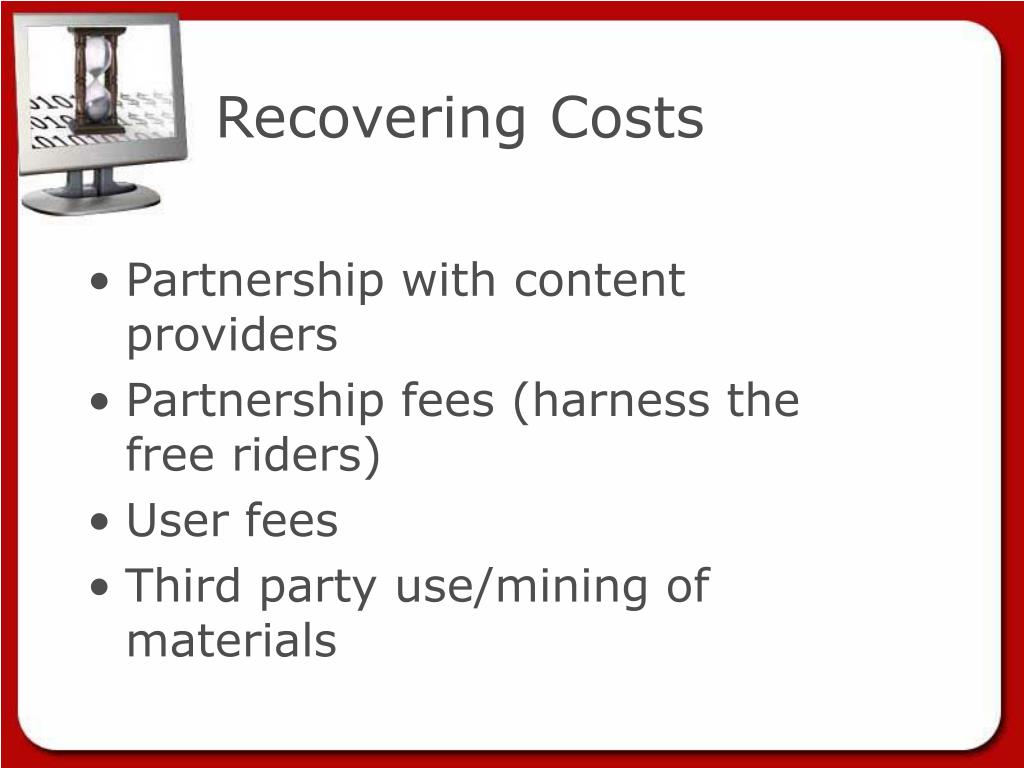 Recovering Costs

• Partnership with content providers
• Partnership fees (harness the free riders)
• User fees
• Third party use/mining of materials